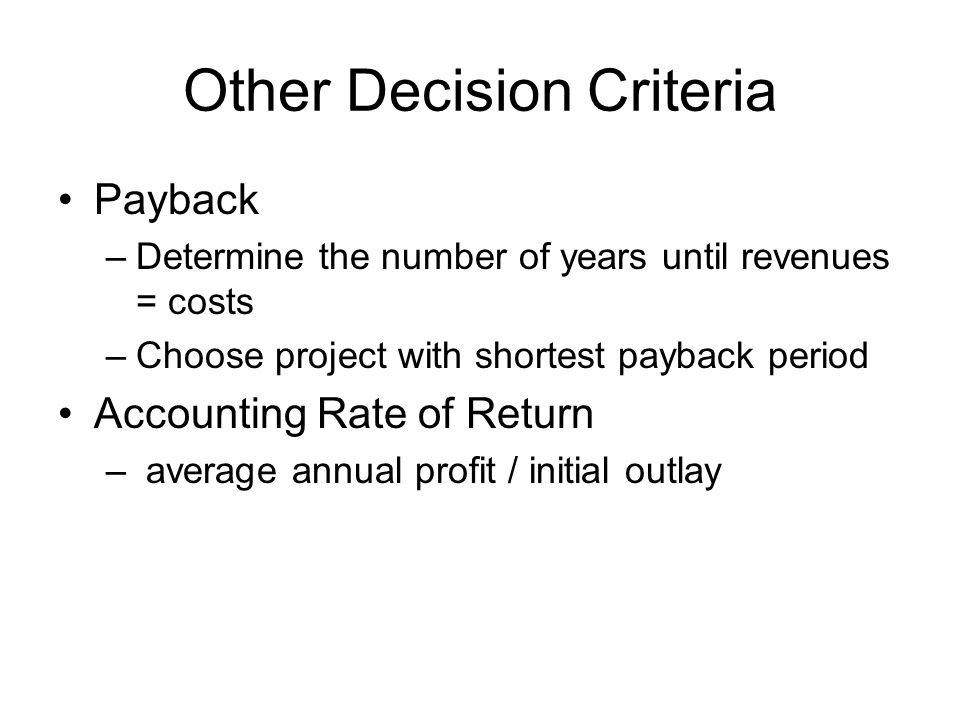 Other Decision Criteria

• Payback
– Determine the number of years until revenues = costs
– Choose project with shortest payback period

• Accounting Rate of Return
– average annual profit / initial outlay